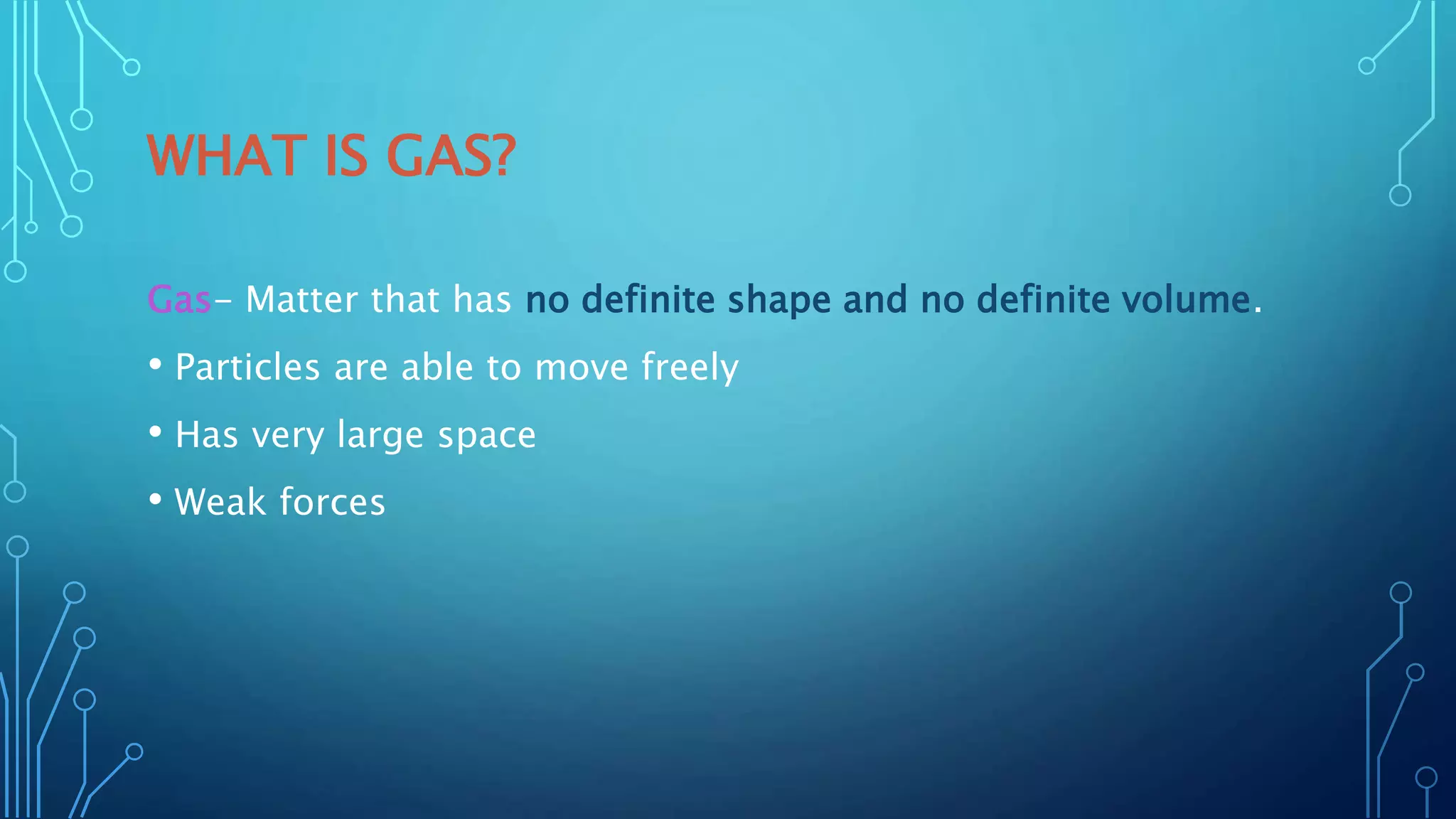 WHAT IS GAS?

Gas- Matter that has no definite shape and no definite volume.

• Particles are able to move freely

• Has very large space

• Weak forces